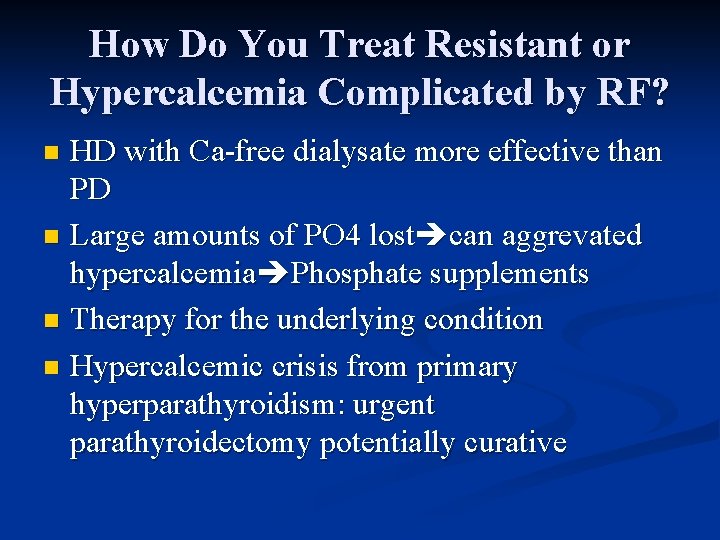 How Do You Treat Resistant or Hypercalcemia Complicated by RF?

- HD with Ca-free dialysate more effective than PD
- Large amounts of PO4 lost→can aggrevated hypercalcemia→Phosphate supplements
- Therapy for the underlying condition
- Hypercalcemic crisis from primary hyperparathyroidism: urgent parathyroidectomy potentially curative